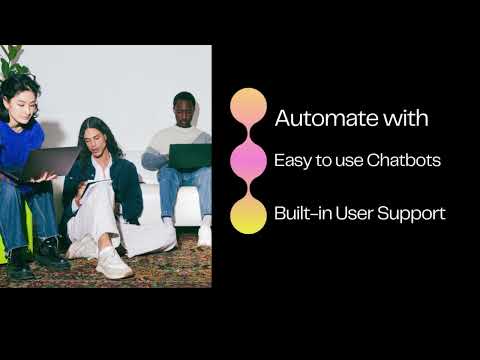 Automate with

Easy to use Chatbots

Built-in User Support